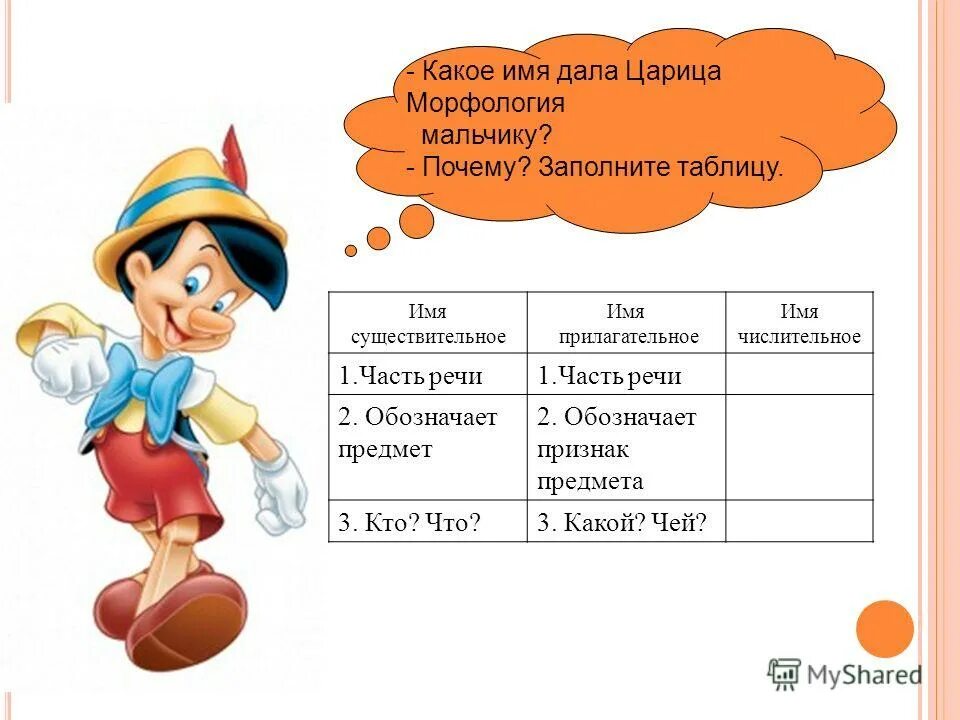 - Какое имя дала Царица Морфология мальчику?
- Почему? Заполните таблицу.

| Имя существительное | Имя прилагательное | Имя числительное |
|---|---|---|
| 1.Часть речи | 1.Часть речи | |
| 2. Обозначает предмет | 2. Обозначает признак предмета | |
| 3. Кто? Что? | 3. Какой? Чей? | |

MyShared